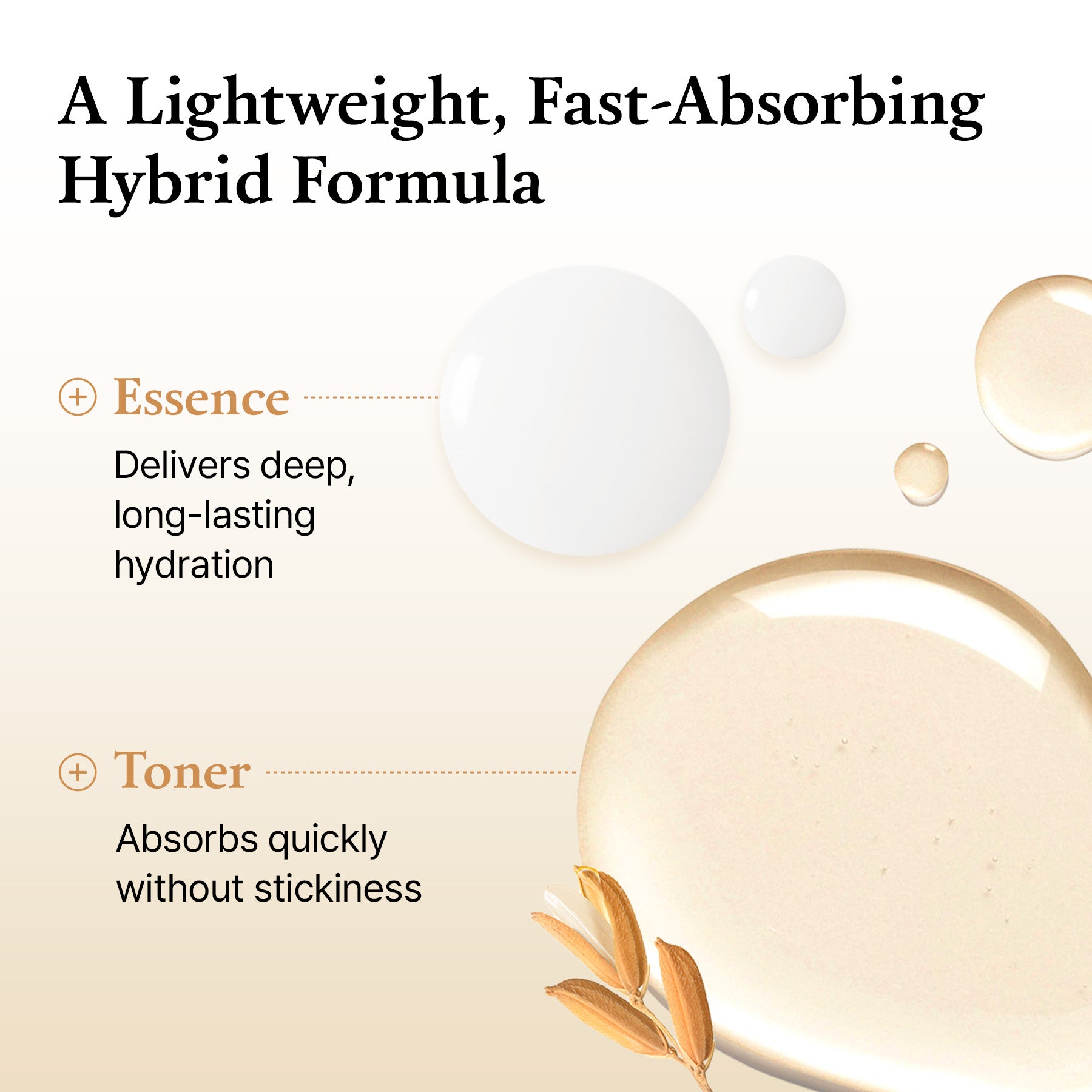 A Lightweight, Fast-Absorbing Hybrid Formula

Essence

Delivers deep, long-lasting hydration

Toner

Absorbs quickly without stickiness